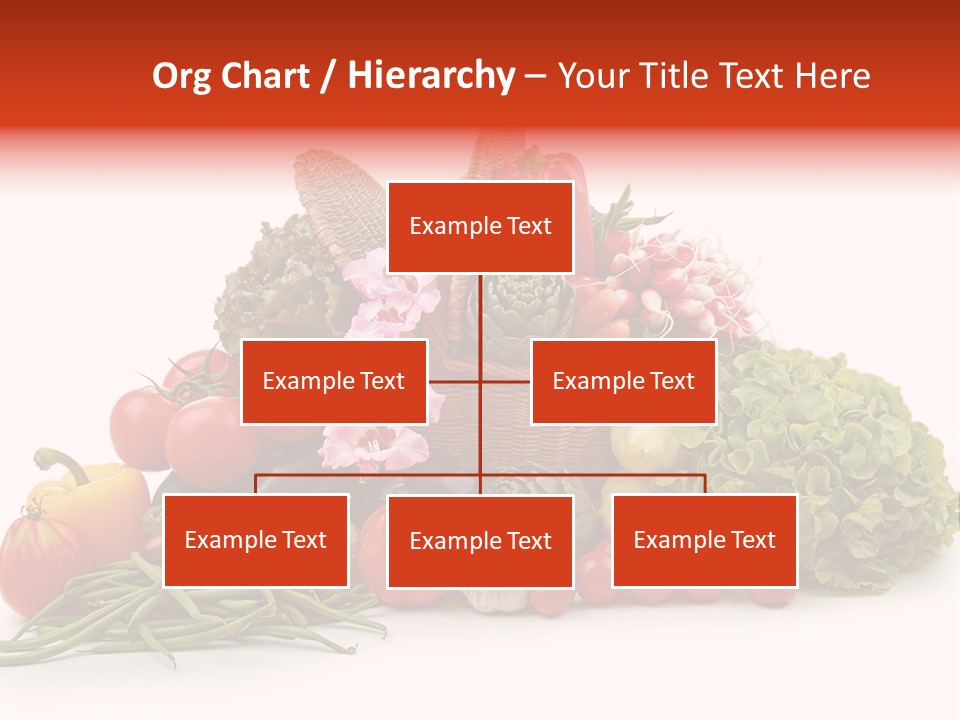 Org Chart / Hierarchy – Your Title Text Here

Example Text

Example Text

Example Text

Example Text

Example Text

Example Text